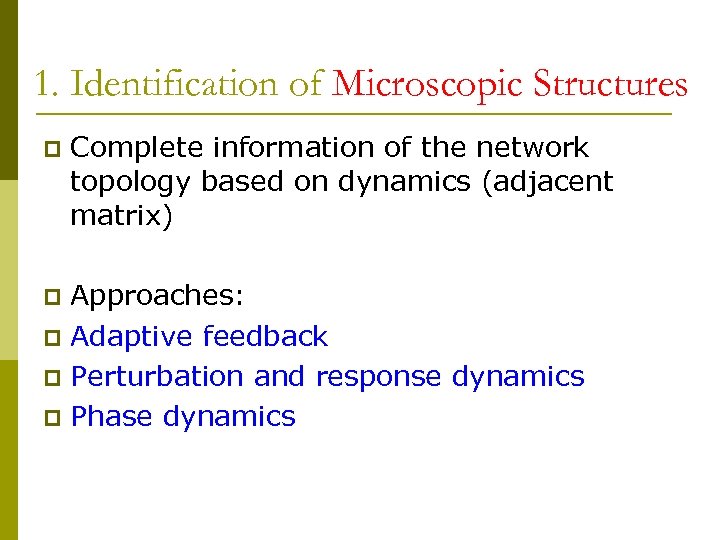 1. Identification of Microscopic Structures

Complete information of the network topology based on dynamics (adjacent matrix)

Approaches:

Adaptive feedback

Perturbation and response dynamics

Phase dynamics